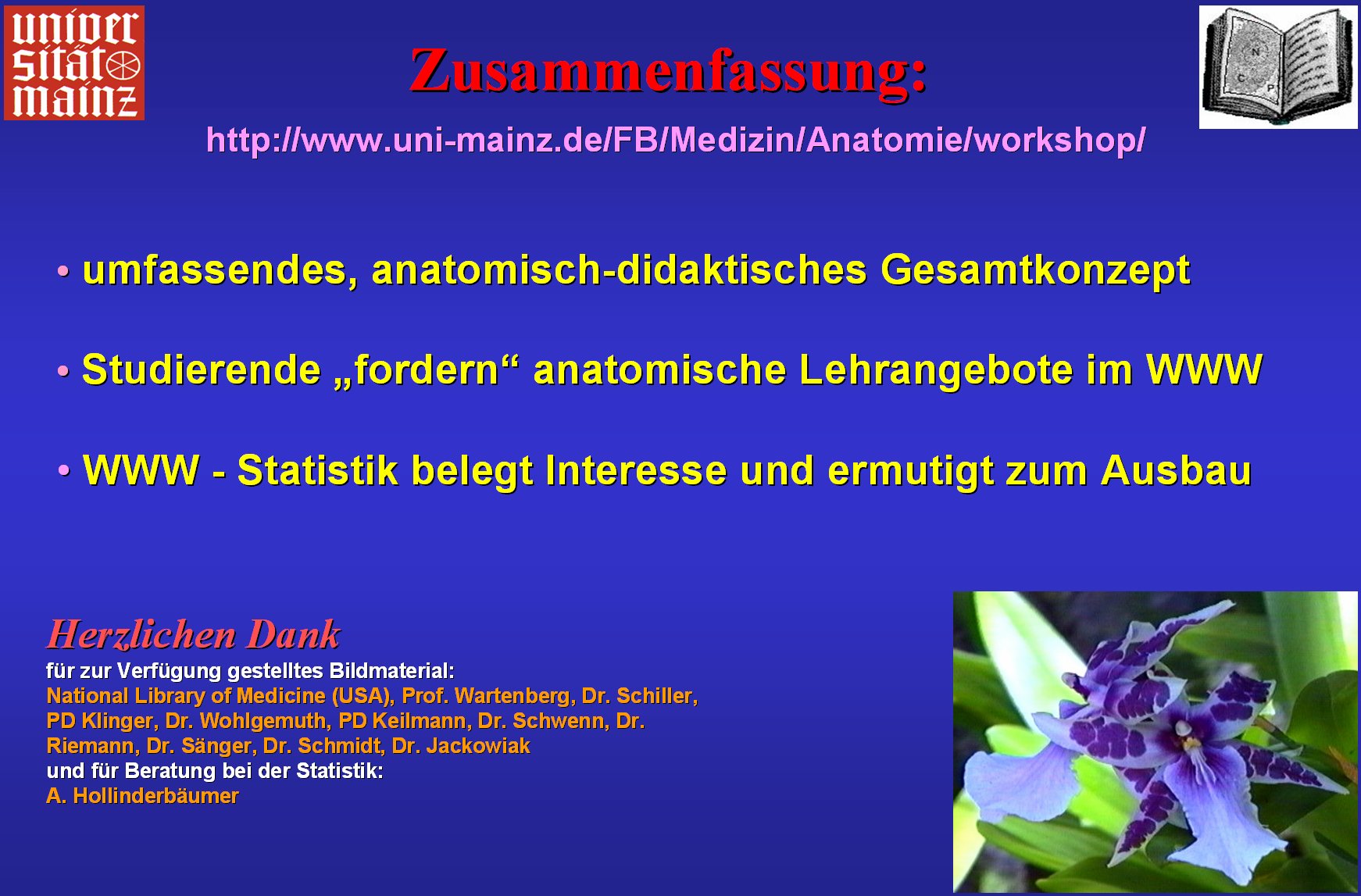 univer sität mainz

Zusammenfassung:

http://www.uni-mainz.de/FB/Medizin/Anatomie/workshop/

• umfassendes, anatomisch-didaktisches Gesamtkonzept

• Studierende „fordern“ anatomische Lehrangebote im WWW

• WWW - Statistik belegt Interesse und ermutigt zum Ausbau

Herzlichen Dank
für zur Verfügung gestelltes Bildmaterial:
National Library of Medicine (USA), Prof. Wartenberg, Dr. Schiller, PD Klinger, Dr. Wohlgemuth, PD Keilmann, Dr. Schwenn, Dr. Riemann, Dr. Sänger, Dr. Schmidt, Dr. Jackowiak
und für Beratung bei der Statistik:
A. Hollinderbäumer